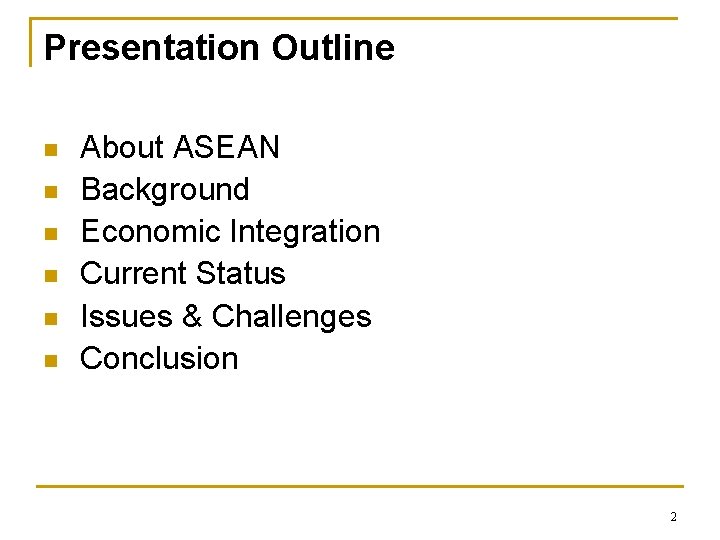 Presentation Outline

- About ASEAN
- Background
- Economic Integration
- Current Status
- Issues & Challenges
- Conclusion

2